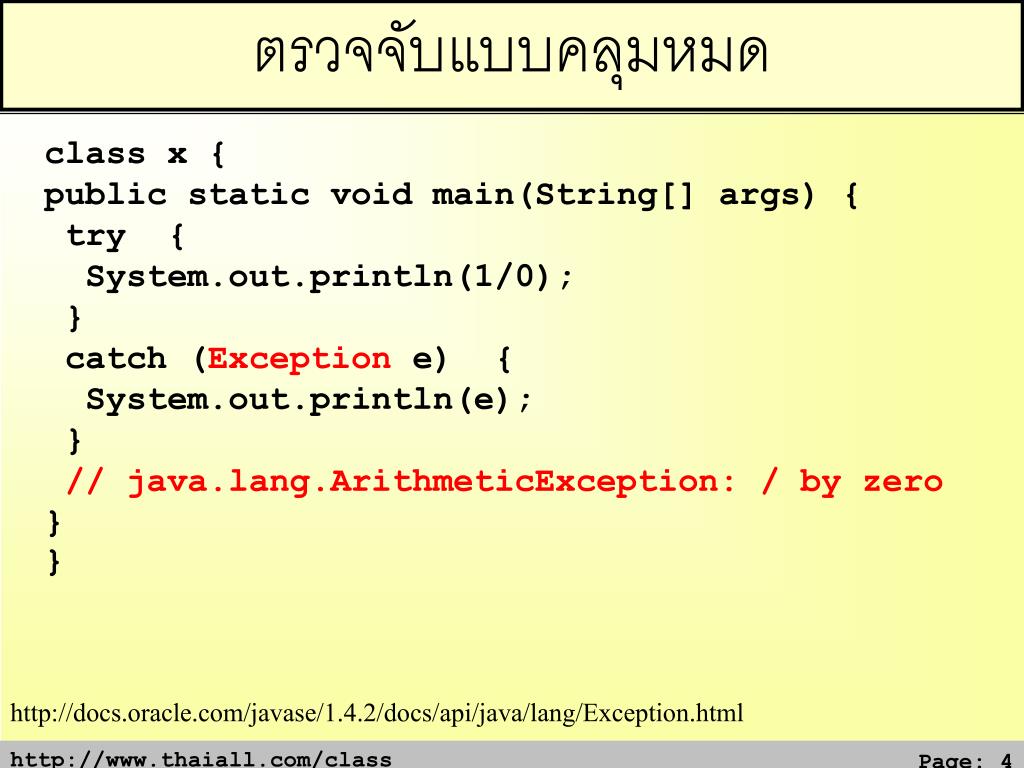 ตรวจจับแบบคลุมหมด

class x {
public static void main(String[] args) {
 try {
  System.out.println(1/0);
 }
 catch (Exception e) {
  System.out.println(e);
 }
 // java.lang.ArithmeticException: / by zero
}
}

http://docs.oracle.com/javase/1.4.2/docs/api/java/lang/Exception.html

http://www.thaiall.com/class

Page: 4